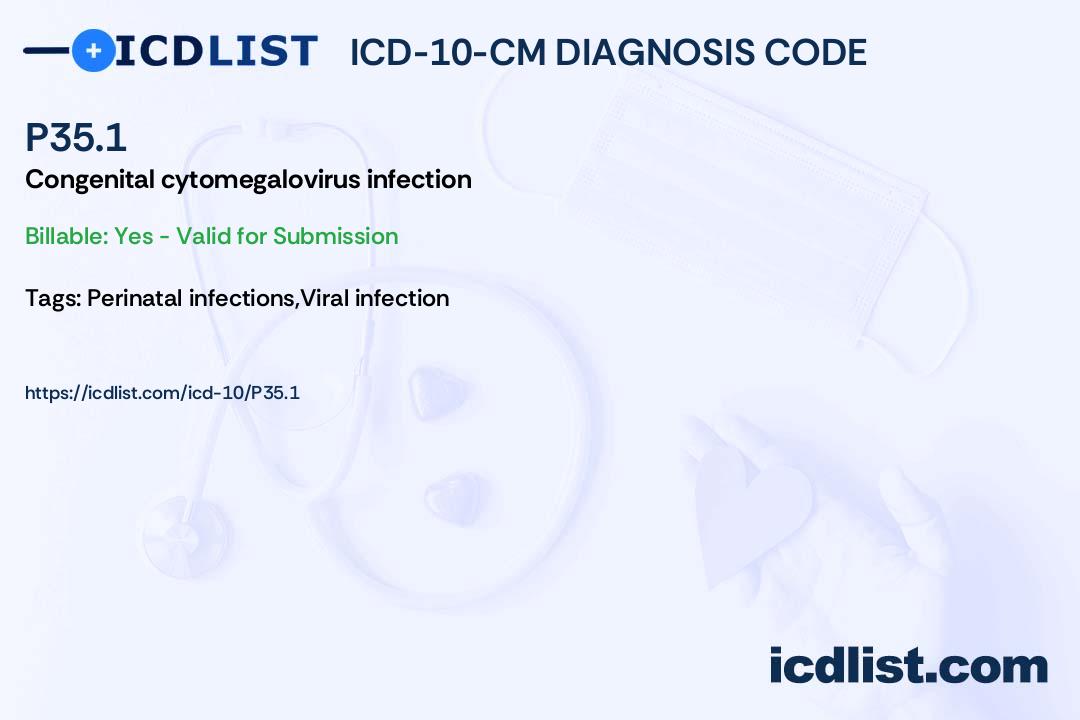 ICDLIST ICD-10-CM DIAGNOSIS CODE

P35.1

Congenital cytomegalovirus infection

Billable: Yes - Valid for Submission

Tags: Perinatal infections,Viral infection

https://icdlist.com/icd-10/P35.1

icdlist.com